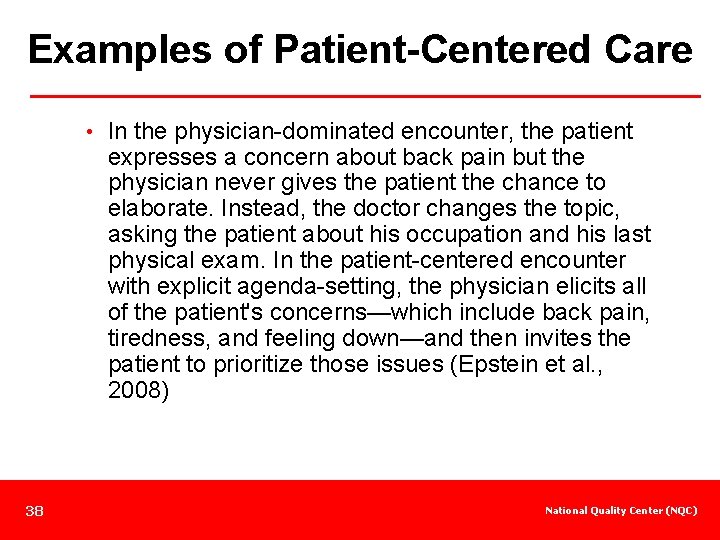 Examples of Patient-Centered Care

• In the physician-dominated encounter, the patient expresses a concern about back pain but the physician never gives the patient the chance to elaborate. Instead, the doctor changes the topic, asking the patient about his occupation and his last physical exam. In the patient-centered encounter with explicit agenda-setting, the physician elicits all of the patient's concerns—which include back pain, tiredness, and feeling down—and then invites the patient to prioritize those issues (Epstein et al., 2008)

38

National Quality Center (NQC)